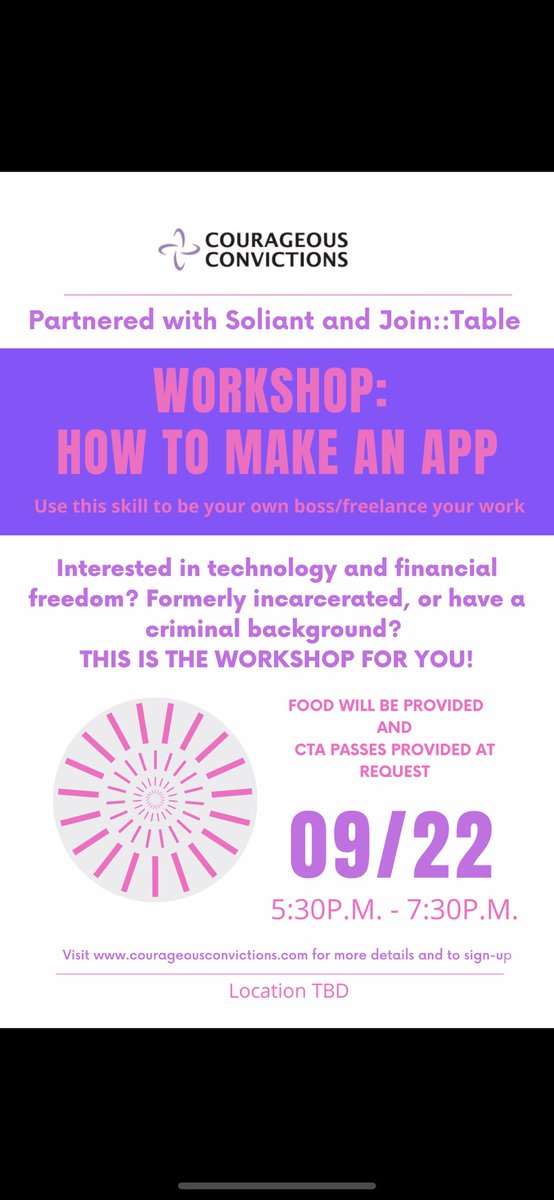 COURAGEOUS CONVICTIONS

Partnered with Soliant and Join::Table

WORKSHOP:
HOW TO MAKE AN APP

Use this skill to be your own boss/freelance your work

Interested in technology and financial freedom? Formerly incarcerated, or have a criminal background?
THIS IS THE WORKSHOP FOR YOU!

FOOD WILL BE PROVIDED AND CTA PASSES PROVIDED AT REQUEST

09/22

5:30P.M. - 7:30P.M.

Visit www.courageousconvictions.com for more details and to sign-up

Location TBD